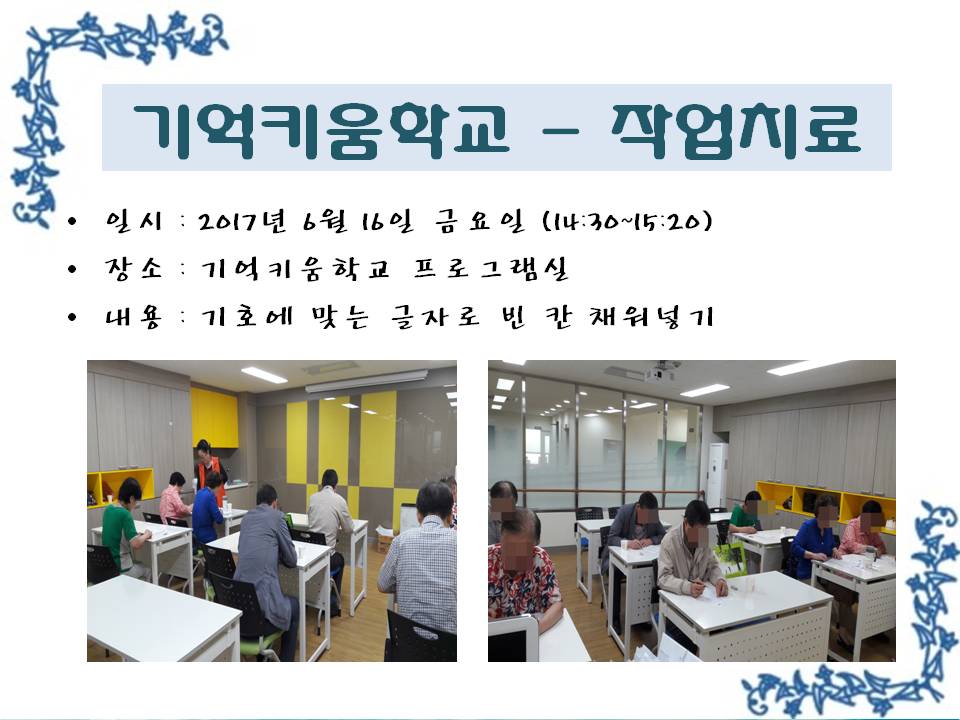 기억키움학교 – 작업치료

• 일시 : 2017년 6월 16일 금요일 (14:30~15:20)
• 장소 : 기억키움학교 프로그램실
• 내용 : 기호에 맞는 글자로 빈 칸 채워넣기